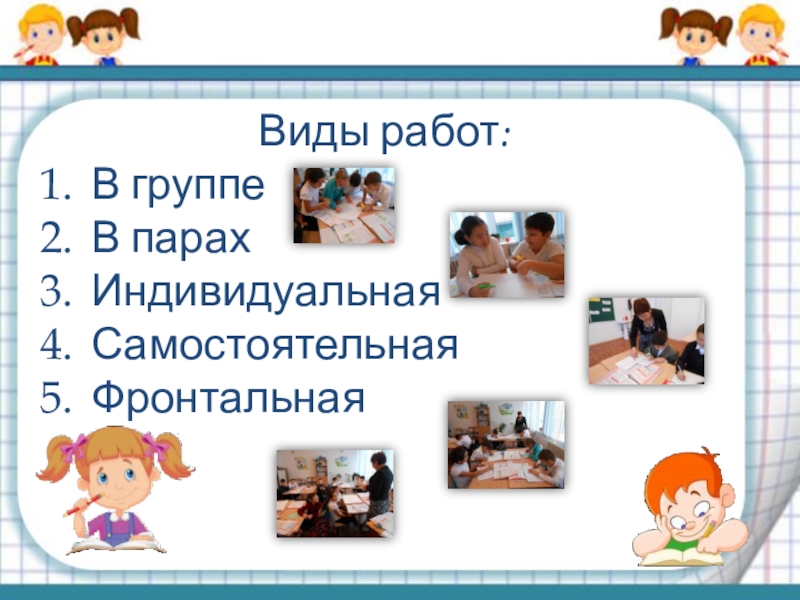 Виды работ:

1. В группе
2. В парах
3. Индивидуальная
4. Самостоятельная
5. Фронтальная